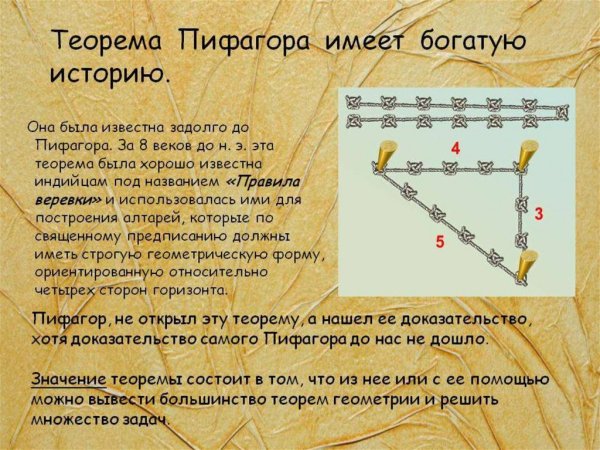 Теорема Пифагора имеет богатую историю.

Она была известна задолго до Пифагора. За 8 веков до н. э. эта теорема была хорошо известна индийцам под названием «Правила веревки» и использовалась ими для построения алтарей, которые по священному предписанию должны иметь строгую геометрическую форму, ориентированную относительно четырех сторон горизонта.

4

3

5

Пифагор, не открыл эту теорему, а нашел ее доказательство, хотя доказательство самого Пифагора до нас не дошло.

Значение теоремы состоит в том, что из нее или с ее помощью можно вывести большинство теорем геометрии и решить множество задач.